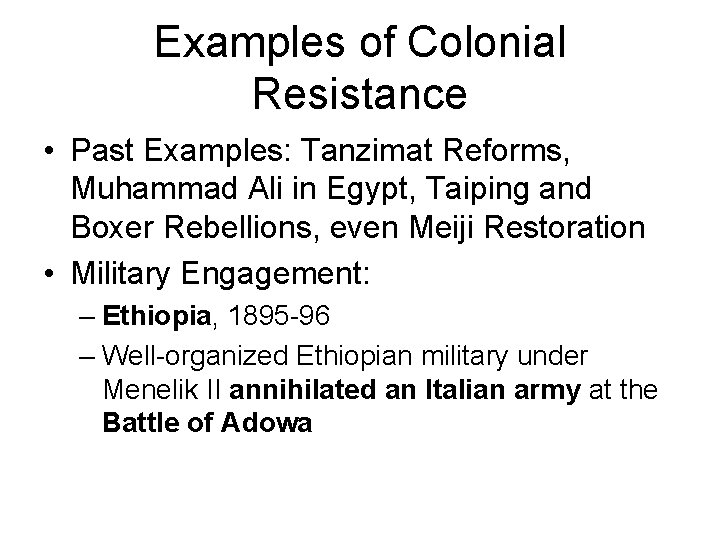 Examples of Colonial Resistance

• Past Examples: Tanzimat Reforms, Muhammad Ali in Egypt, Taiping and Boxer Rebellions, even Meiji Restoration

• Military Engagement:

– Ethiopia, 1895-96

– Well-organized Ethiopian military under Menelik II annihilated an Italian army at the Battle of Adowa